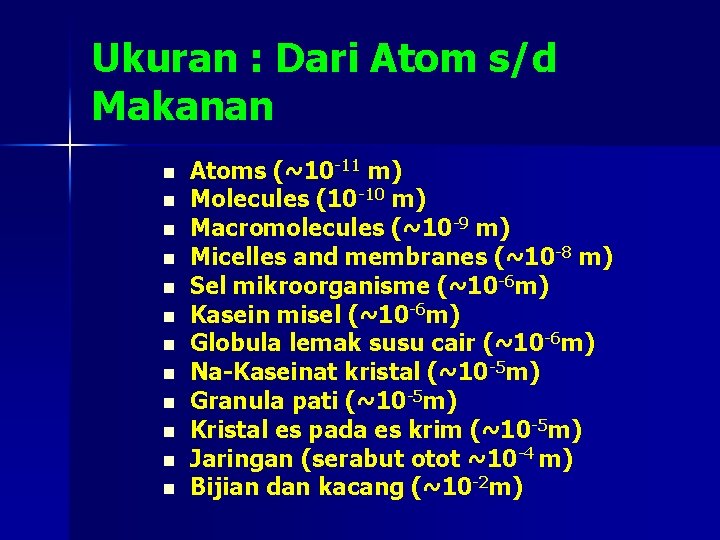 Ukuran : Dari Atom s/d Makanan

- Atoms ($\sim 10^{-11}$ m)
- Molecules ($10^{-10}$ m)
- Macromolecules ($\sim 10^{-9}$ m)
- Micelles and membranes ($\sim 10^{-8}$ m)
- Sel mikroorganisme ($\sim 10^{-6}$m)
- Kasein misel ($\sim 10^{-6}$m)
- Globula lemak susu cair ($\sim 10^{-6}$m)
- Na-Kaseinat kristal ($\sim 10^{-5}$m)
- Granula pati ($\sim 10^{-5}$m)
- Kristal es pada es krim ($\sim 10^{-5}$m)
- Jaringan (serabut otot $\sim 10^{-4}$ m)
- Bijian dan kacang ($\sim 10^{-2}$m)